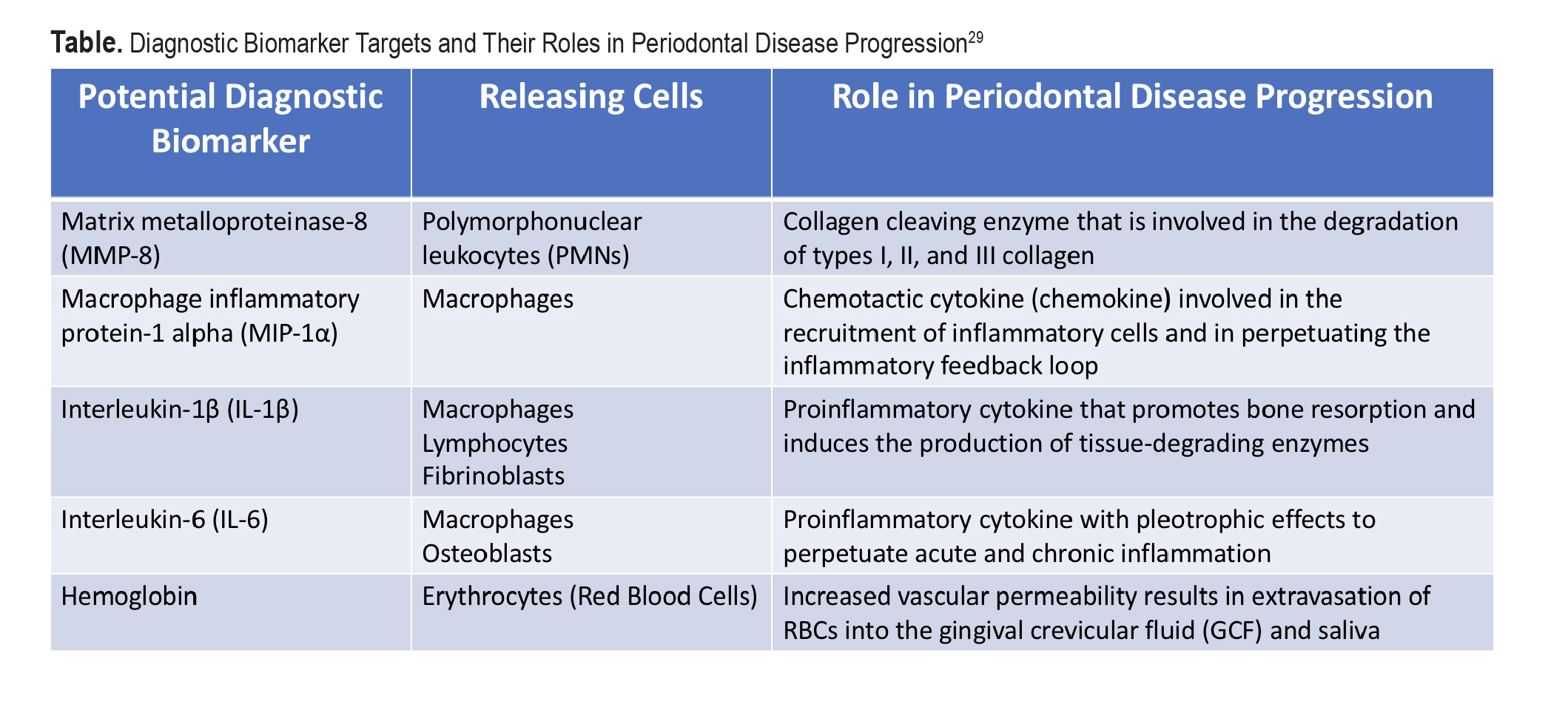 **Table.** Diagnostic Biomarker Targets and Their Roles in Periodontal Disease Progression$^{29}$

| Potential Diagnostic Biomarker | Releasing Cells | Role in Periodontal Disease Progression |
|---|---|---|
| Matrix metalloproteinase-8 (MMP-8) | Polymorphonuclear leukocytes (PMNs) | Collagen cleaving enzyme that is involved in the degradation of types I, II, and III collagen |
| Macrophage inflammatory protein-1 alpha (MIP-1α) | Macrophages | Chemotactic cytokine (chemokine) involved in the recruitment of inflammatory cells and in perpetuating the inflammatory feedback loop |
| Interleukin-1β (IL-1β) | Macrophages Lymphocytes Fibrinoblasts | Proinflammatory cytokine that promotes bone resorption and induces the production of tissue-degrading enzymes |
| Interleukin-6 (IL-6) | Macrophages Osteoblasts | Proinflammatory cytokine with pleotrophic effects to perpetuate acute and chronic inflammation |
| Hemoglobin | Erythrocytes (Red Blood Cells) | Increased vascular permeability results in extravasation of RBCs into the gingival crevicular fluid (GCF) and saliva |